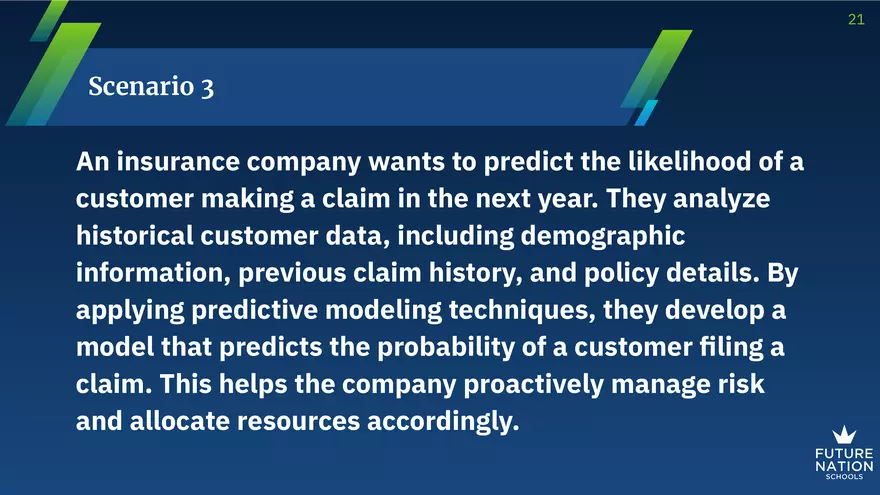 21

Scenario 3

An insurance company wants to predict the likelihood of a customer making a claim in the next year. They analyze historical customer data, including demographic information, previous claim history, and policy details. By applying predictive modeling techniques, they develop a model that predicts the probability of a customer filing a claim. This helps the company proactively manage risk and allocate resources accordingly.

FUTURE NATION SCHOOLS